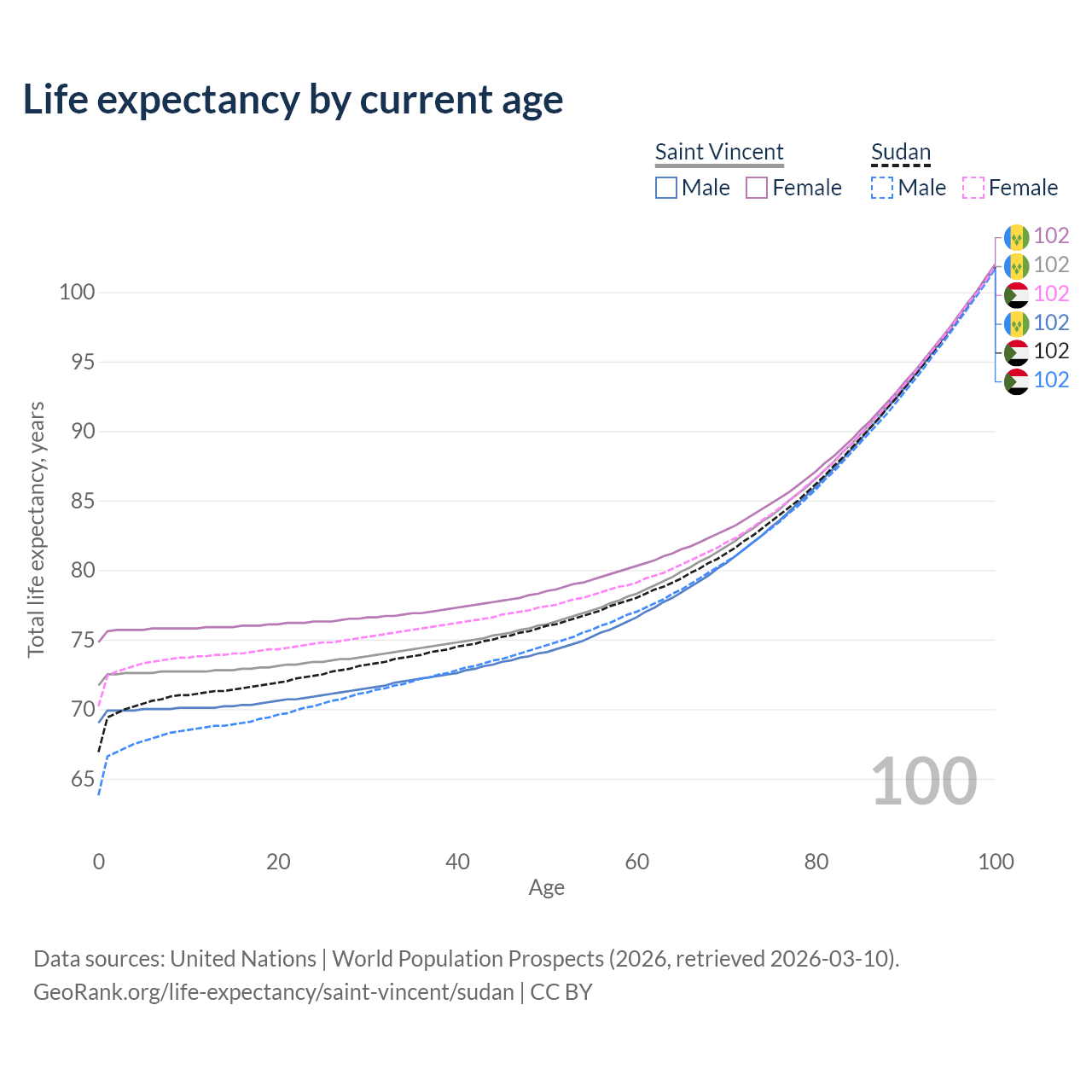 Life expectancy by current age

Saint Vincent
Male Female

Sudan
Male Female

102
102
102
102
102
102

100
95
90
85
80
75
70
65

Total life expectancy, years

100

0
20
40
60
80
100
Age

Data sources: United Nations | World Population Prospects (2026, retrieved 2026-03-10).
GeoRank.org/life-expectancy/saint-vincent/sudan | CC BY